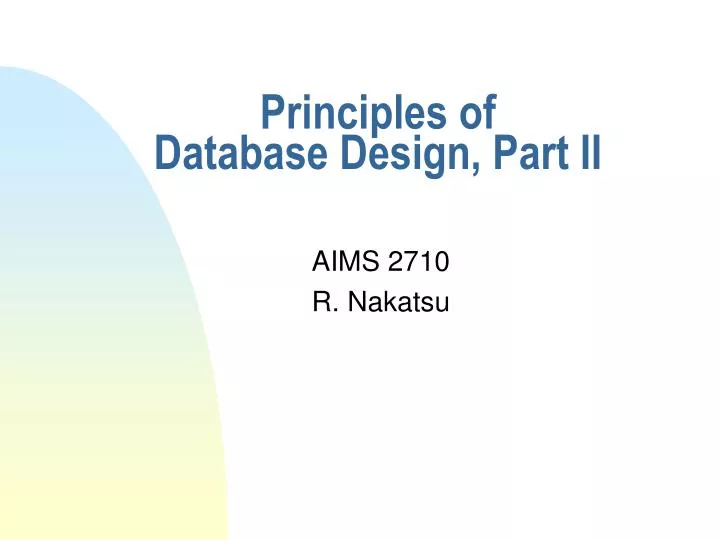 Principles of
Database Design, Part II

AIMS 2710
R. Nakatsu